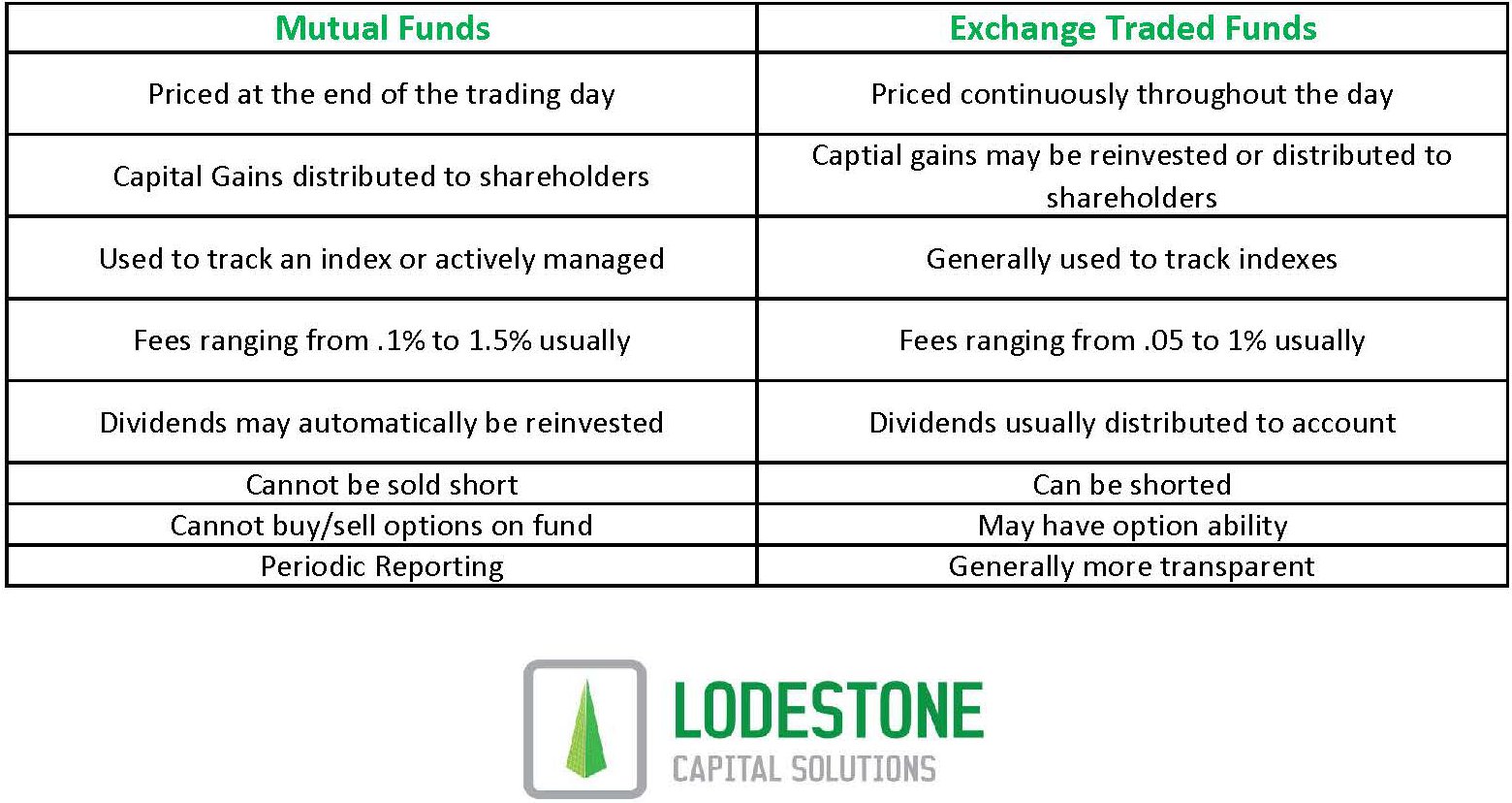 | Mutual Funds | Exchange Traded Funds |
|---|---|
| Priced at the end of the trading day | Priced continuously throughout the day |
| Capital Gains distributed to shareholders | Captial gains may be reinvested or distributed to shareholders |
| Used to track an index or actively managed | Generally used to track indexes |
| Fees ranging from .1% to 1.5% usually | Fees ranging from .05 to 1% usually |
| Dividends may automatically be reinvested | Dividends usually distributed to account |
| Cannot be sold short | Can be shorted |
| Cannot buy/sell options on fund | May have option ability |
| Periodic Reporting | Generally more transparent |

LODESTONE
CAPITAL SOLUTIONS